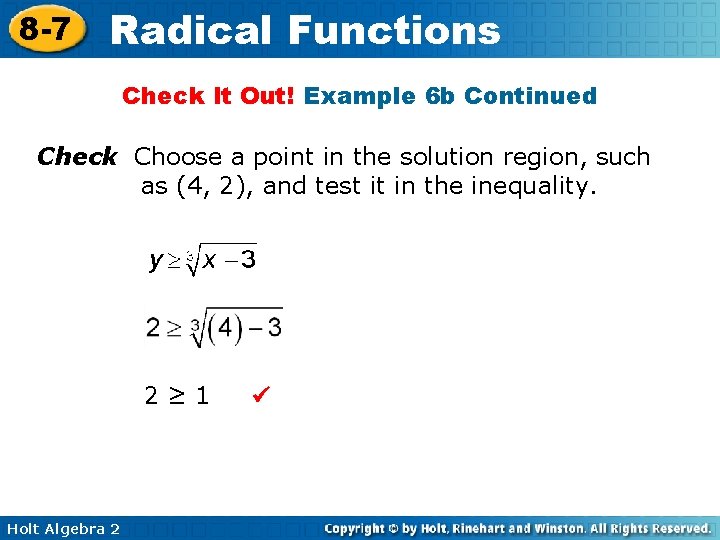 8-7 Radical Functions

Check It Out! Example 6b Continued

Check Choose a point in the solution region, such as (4, 2), and test it in the inequality.

$y \geq \sqrt[3]{x-3}$

$2 \geq \sqrt[3]{(4)-3}$

$2 \geq 1$ ✓

Holt Algebra 2

Copyright © by Holt, Rinehart and Winston. All Rights Reserved.